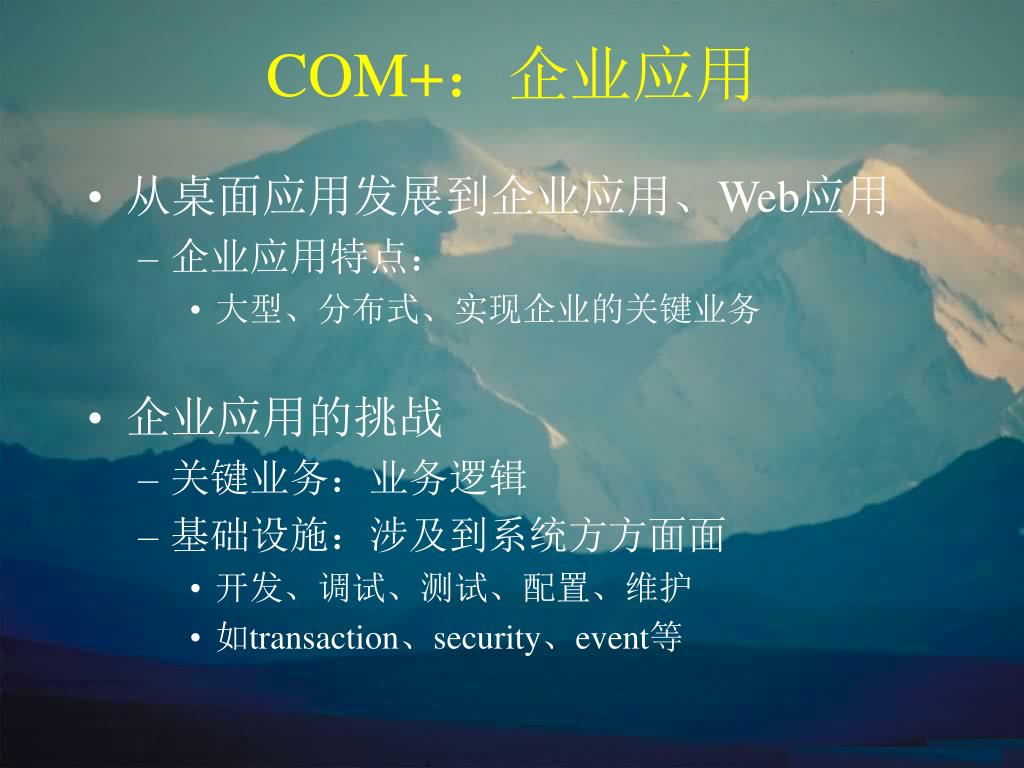 COM+：企业应用

• 从桌面应用发展到企业应用、Web应用
– 企业应用特点：
• 大型、分布式、实现企业的关键业务

• 企业应用的挑战
– 关键业务：业务逻辑
– 基础设施：涉及到系统方方面面
• 开发、调试、测试、配置、维护
• 如transaction、security、event等